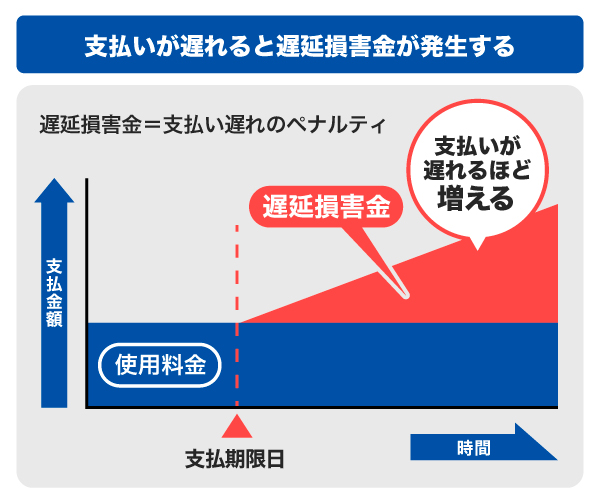 支払いが遅れると遅延損害金が発生する

遅延損害金＝支払い遅れのペナルティ

支払いが遅れるほど増える

遅延損害金

支払金額

使用料金

支払期限日

時間